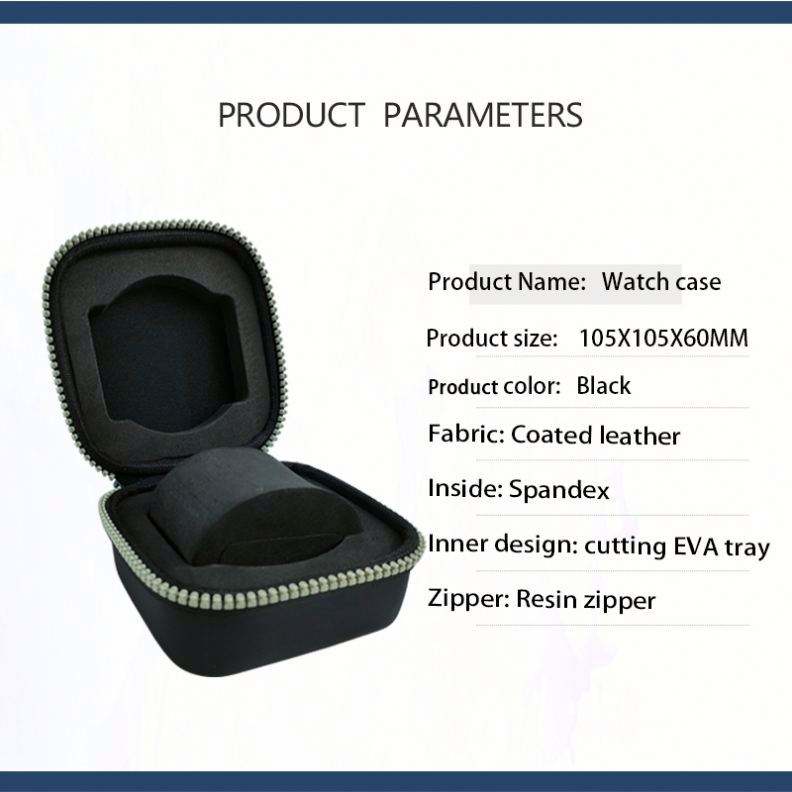 PRODUCT PARAMETERS

Product Name: Watch case

Product size: 105X105X60MM

Product color: Black

Fabric: Coated leather

Inside: Spandex

Inner design: cutting EVA tray

Zipper: Resin zipper